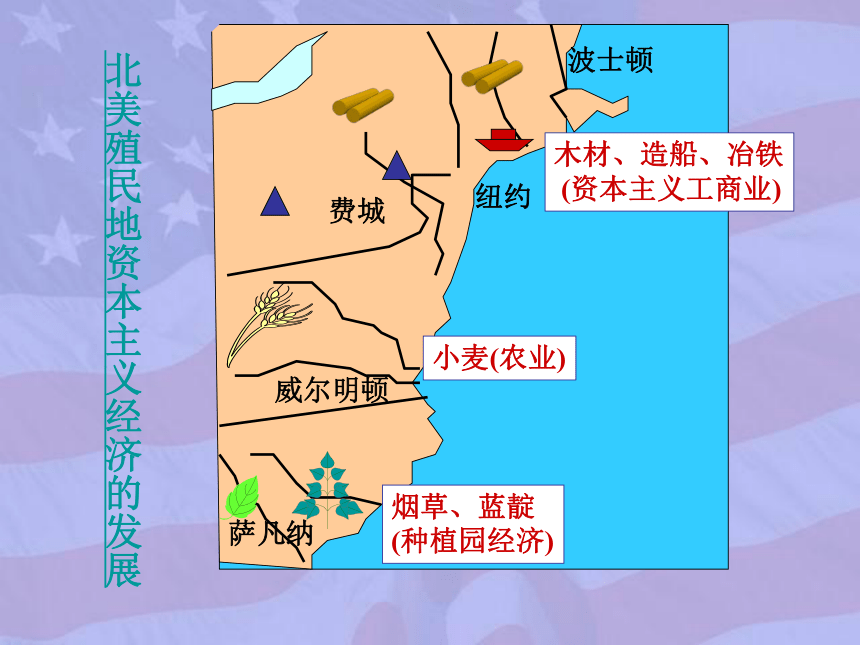 北美殖民地资本主义经济的发展

波士顿

木材、造船、冶铁
(资本主义工商业)

纽约

费城

小麦(农业)

威尔明顿

烟草、蓝靛
(种植园经济)

萨凡纳